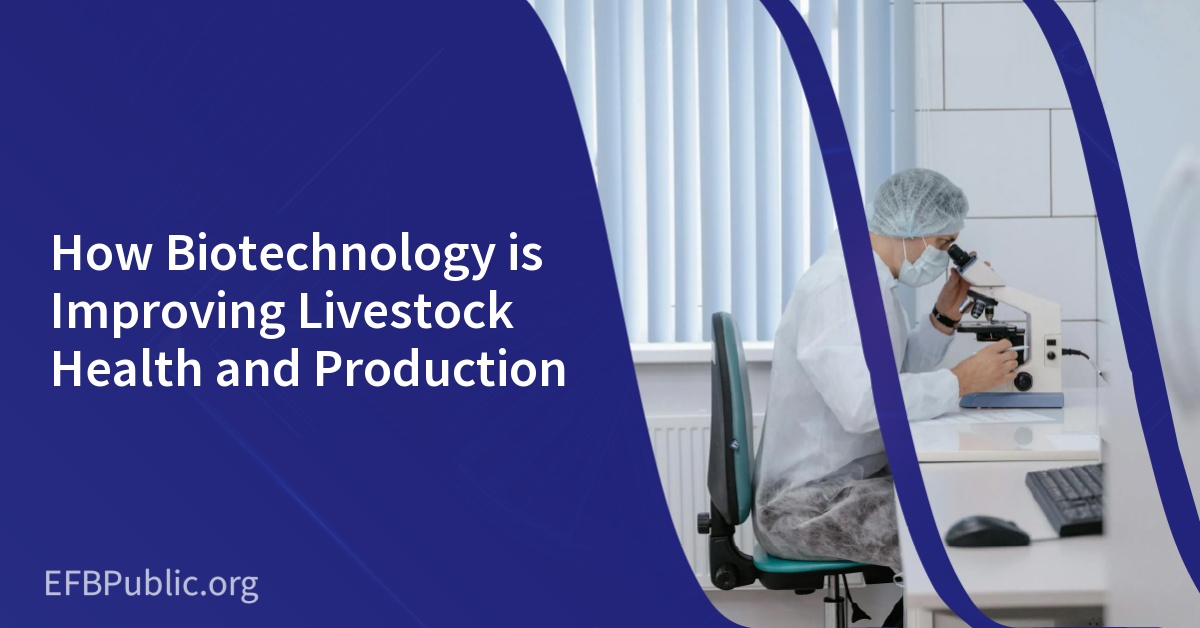 How Biotechnology is Improving Livestock Health and Production

EFBPublic.org